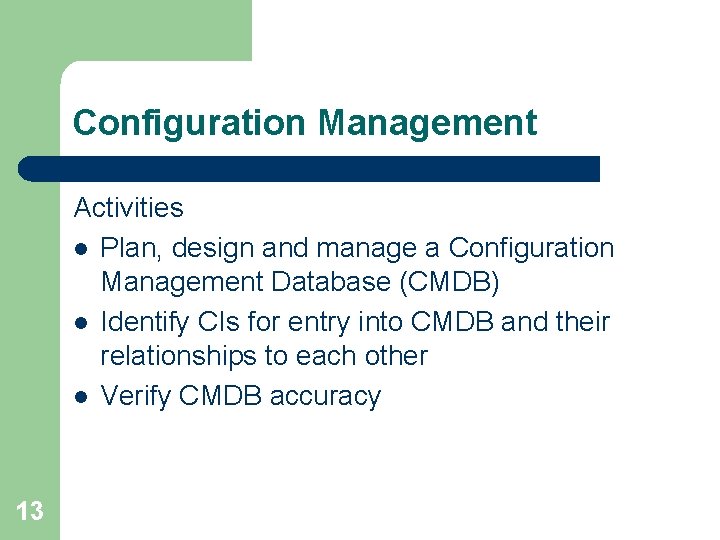 Configuration Management

Activities

- Plan, design and manage a Configuration Management Database (CMDB)
- Identify CIs for entry into CMDB and their relationships to each other
- Verify CMDB accuracy

13